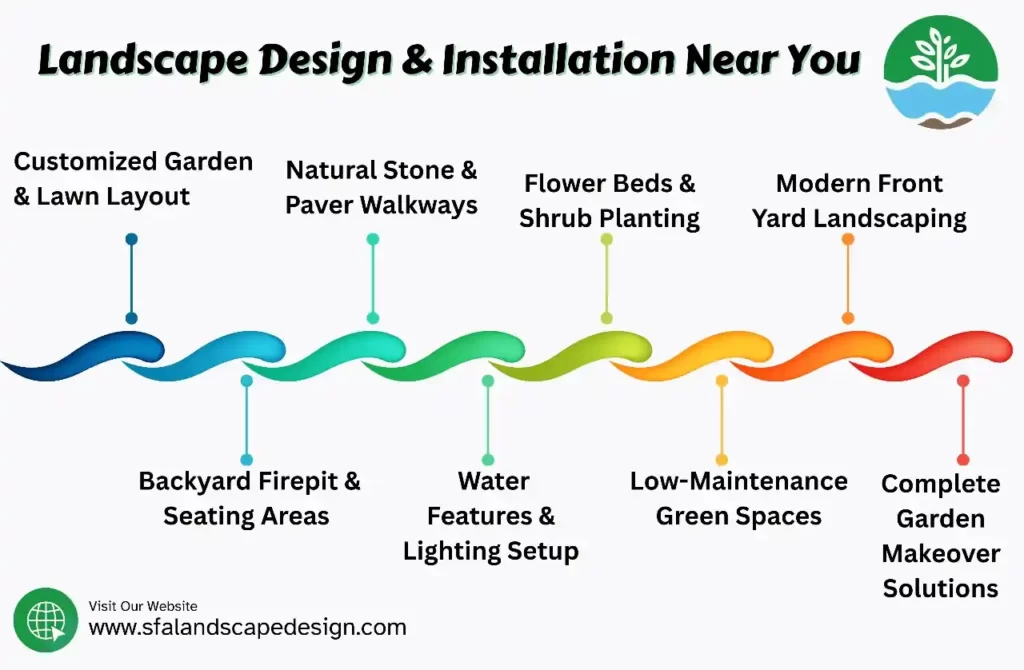 Landscape Design & Installation Near You

Customized Garden & Lawn Layout

Natural Stone & Paver Walkways

Flower Beds & Shrub Planting

Modern Front Yard Landscaping

Backyard Firepit & Seating Areas

Water Features & Lighting Setup

Low-Maintenance Green Spaces

Complete Garden Makeover Solutions

Visit Our Website
www.sfalandscapedesign.com